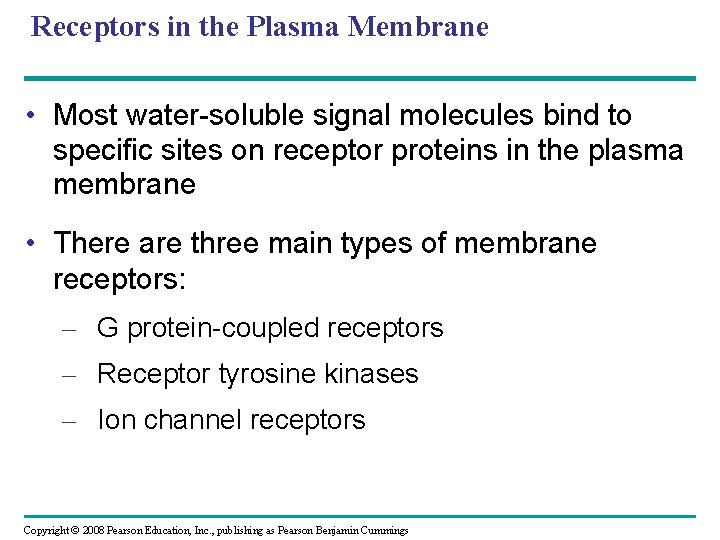 Receptors in the Plasma Membrane

• Most water-soluble signal molecules bind to specific sites on receptor proteins in the plasma membrane

• There are three main types of membrane receptors:

– G protein-coupled receptors

– Receptor tyrosine kinases

– Ion channel receptors

Copyright © 2008 Pearson Education, Inc., publishing as Pearson Benjamin Cummings